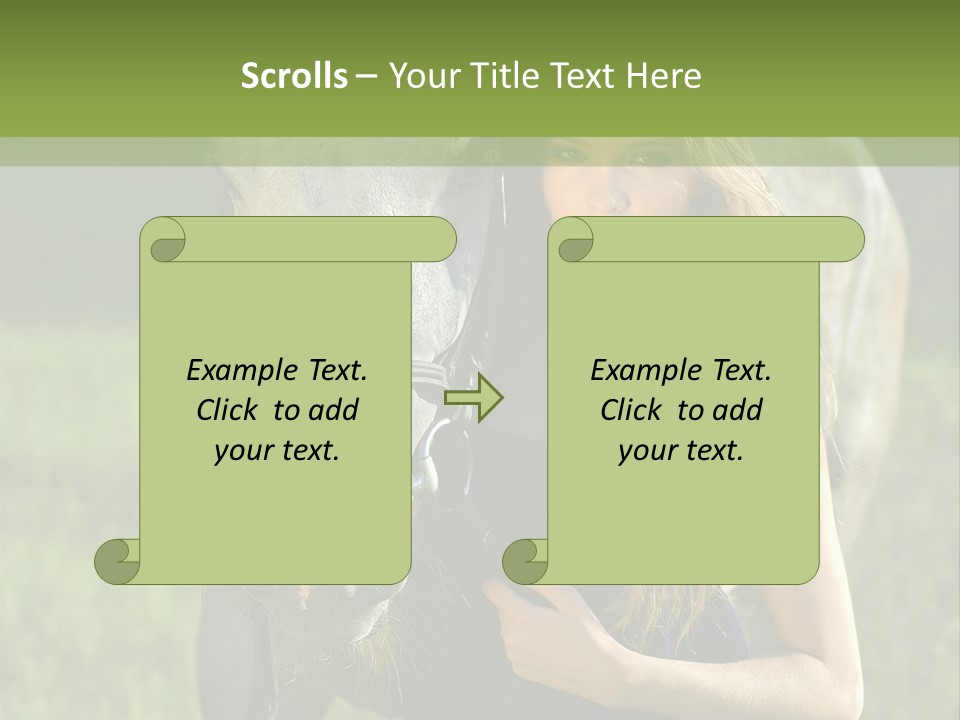 Scrolls – Your Title Text Here

Example Text.
Click to add
your text.

Example Text.
Click to add
your text.